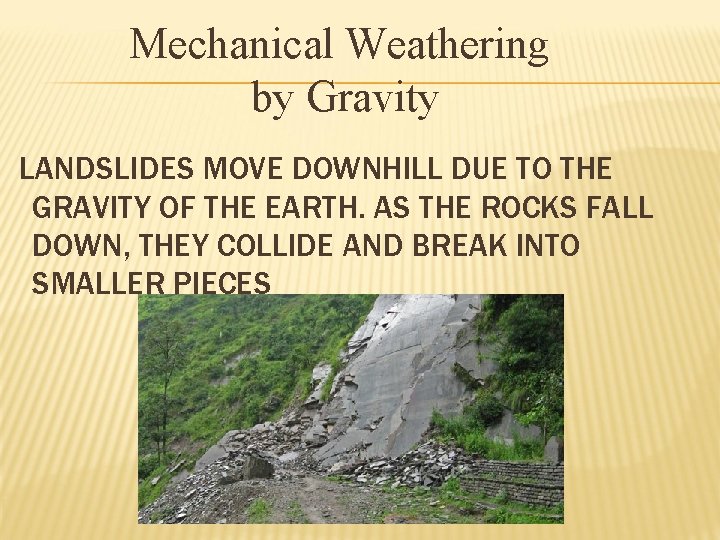 Mechanical Weathering by Gravity

LANDSLIDES MOVE DOWNHILL DUE TO THE GRAVITY OF THE EARTH. AS THE ROCKS FALL DOWN, THEY COLLIDE AND BREAK INTO SMALLER PIECES